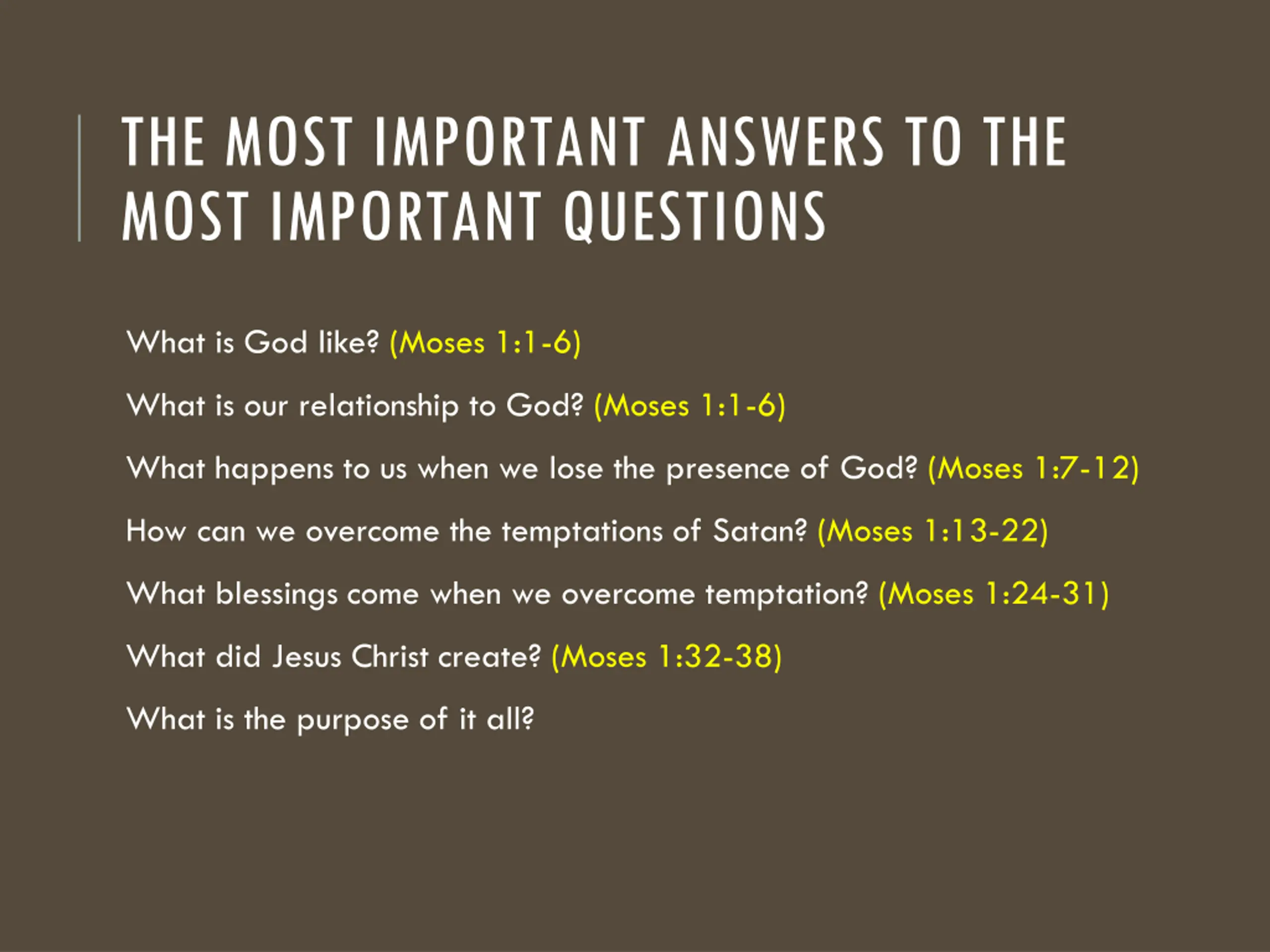 THE MOST IMPORTANT ANSWERS TO THE MOST IMPORTANT QUESTIONS

What is God like? (Moses 1:1-6)

What is our relationship to God? (Moses 1:1-6)

What happens to us when we lose the presence of God? (Moses 1:7-12)

How can we overcome the temptations of Satan? (Moses 1:13-22)

What blessings come when we overcome temptation? (Moses 1:24-31)

What did Jesus Christ create? (Moses 1:32-38)

What is the purpose of it all?